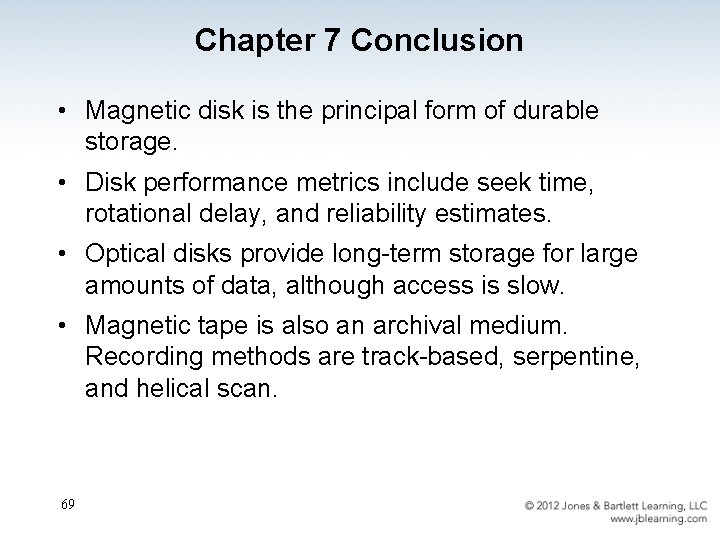 Chapter 7 Conclusion

• Magnetic disk is the principal form of durable storage.

• Disk performance metrics include seek time, rotational delay, and reliability estimates.

• Optical disks provide long-term storage for large amounts of data, although access is slow.

• Magnetic tape is also an archival medium. Recording methods are track-based, serpentine, and helical scan.

69

© 2012 Jones & Bartlett Learning, LLC
www.jblearning.com